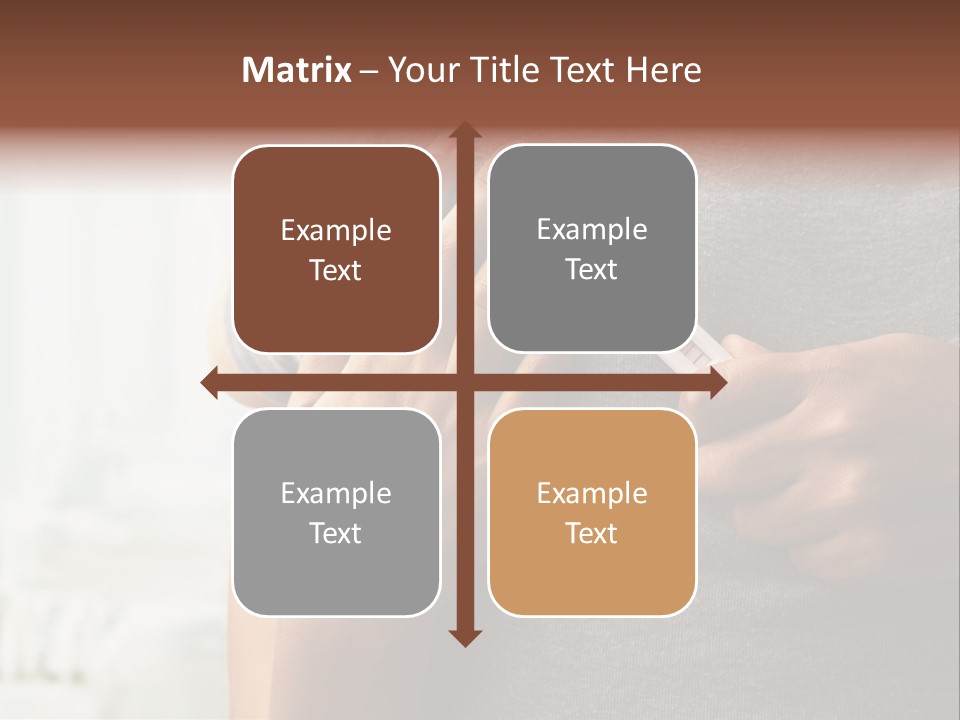 Matrix – Your Title Text Here

Example Text

Example Text

Example Text

Example Text